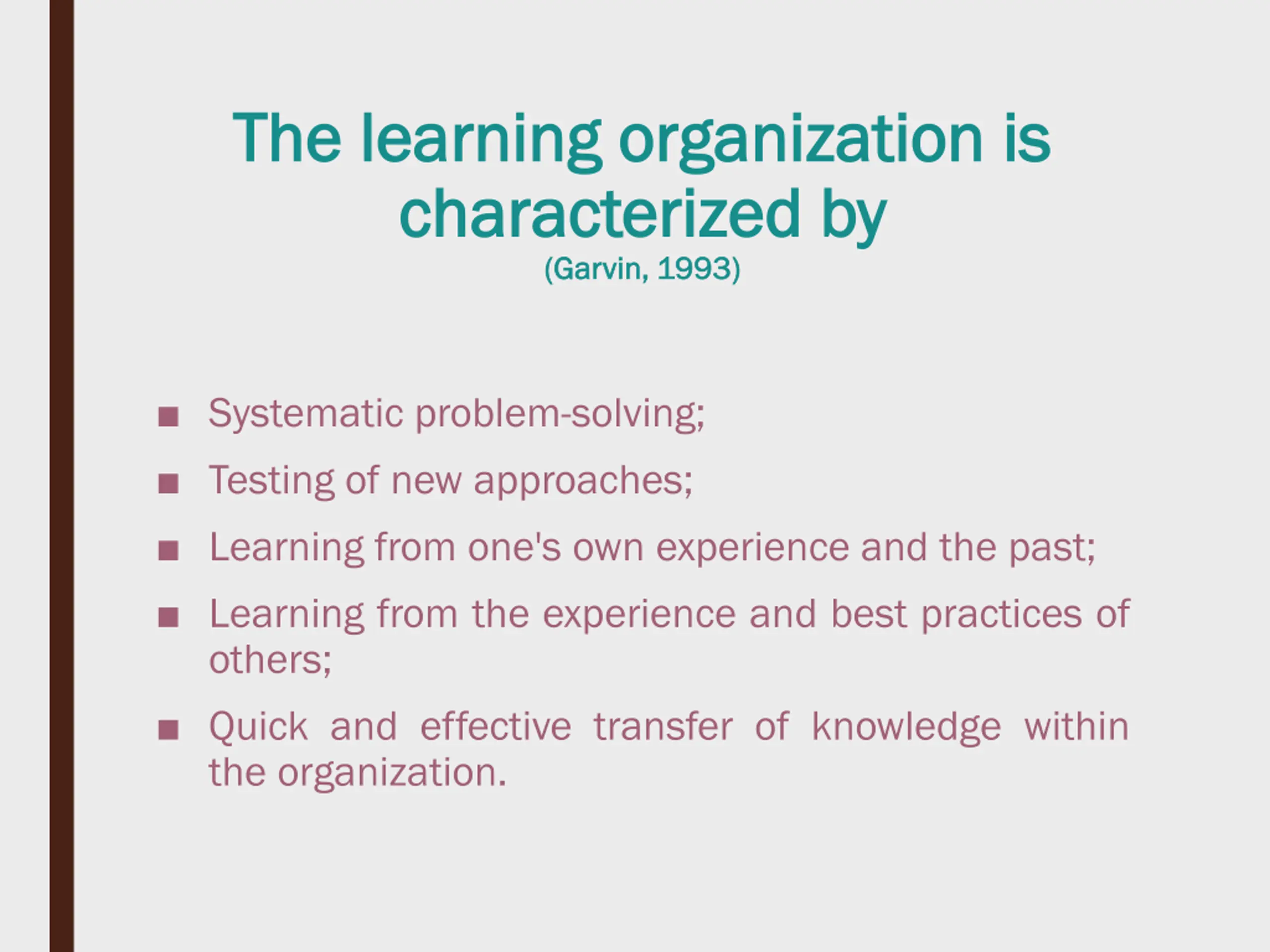 The learning organization is characterized by
(Garvin, 1993)

■ Systematic problem-solving;
■ Testing of new approaches;
■ Learning from one's own experience and the past;
■ Learning from the experience and best practices of others;
■ Quick and effective transfer of knowledge within the organization.